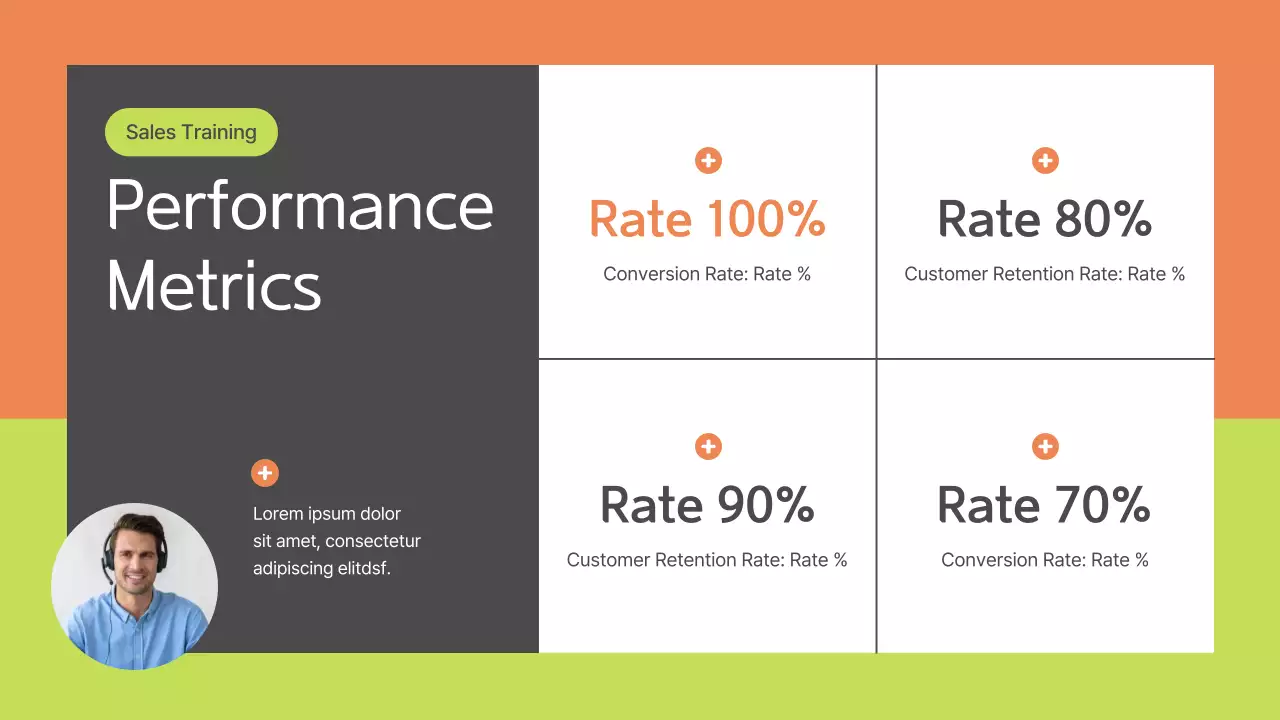 Sales Training

Performance Metrics

Lorem ipsum dolor sit amet, consectetur adipiscing elitdsf.

Rate 100%
Conversion Rate: Rate %

Rate 80%
Customer Retention Rate: Rate %

Rate 90%
Customer Retention Rate: Rate %

Rate 70%
Conversion Rate: Rate %